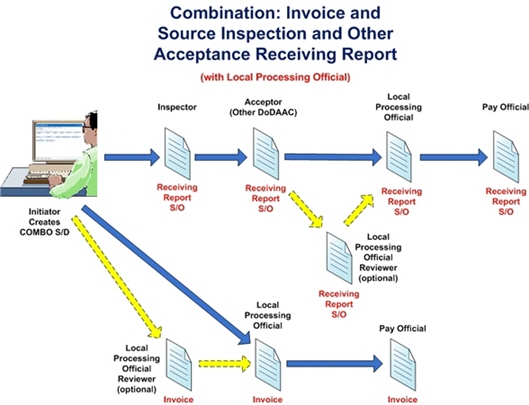 Combination: Invoice and Source Inspection and Other Acceptance Receiving Report

(with Local Processing Official)

Initiator Creates COMBO S/D

Inspector

Receiving Report S/O

Acceptor (Other DoDAAC)

Receiving Report S/O

Local Processing Official

Receiving Report S/O

Pay Official

Receiving Report S/O

Local Processing Official Reviewer (optional)

Receiving Report S/O

Local Processing Official Reviewer (optional)

Invoice

Local Processing Official

Invoice

Pay Official

Invoice